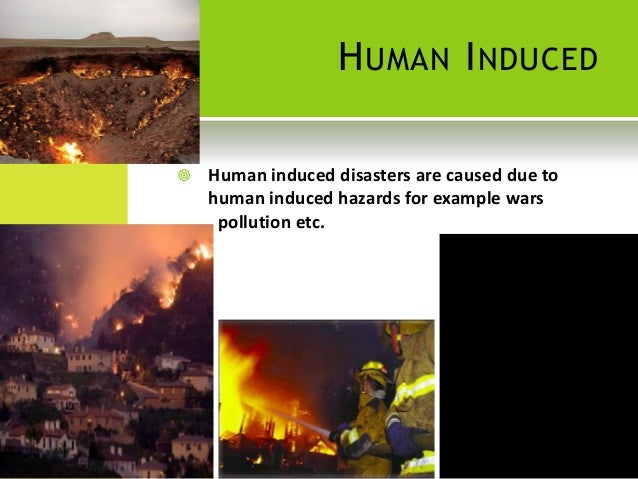 HUMAN INDUCED

Human induced disasters are caused due to human induced hazards for example wars pollution etc.